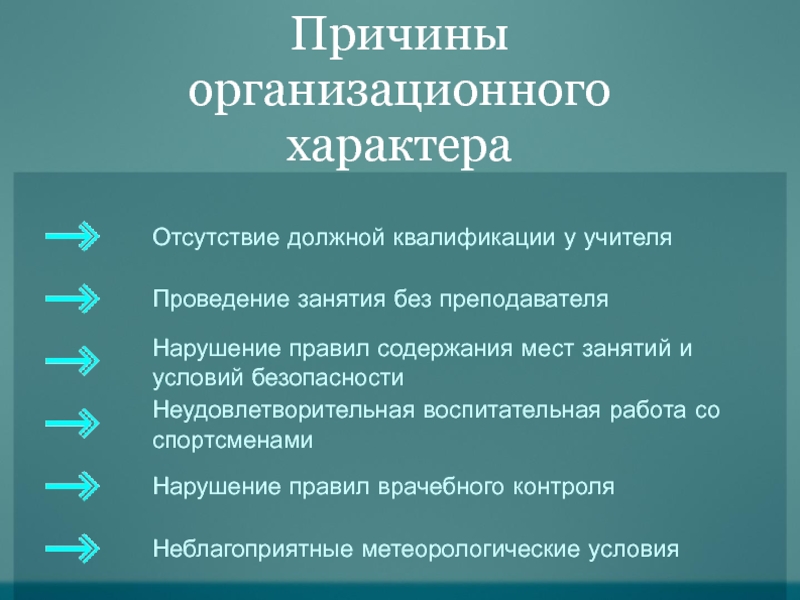 Причины организационного характера

Отсутствие должной квалификации у учителя

Проведение занятия без преподавателя

Нарушение правил содержания мест занятий и условий безопасности

Неудовлетворительная воспитательная работа со спортсменами

Нарушение правил врачебного контроля

Неблагоприятные метеорологические условия